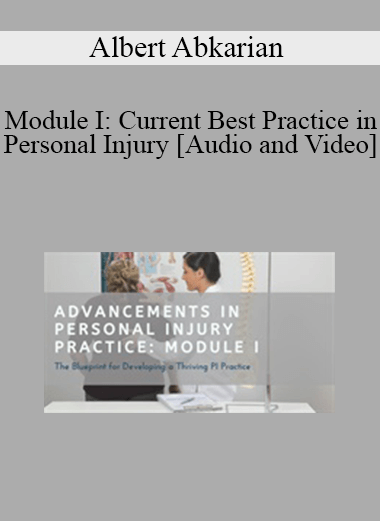 Albert Abkarian

Module I: Current Best Practice in Personal Injury [Audio and Video]

ADVANCEMENTS IN PERSONAL INJURY PRACTICE: MODULE I

The Blueprint for Developing a Thriving PI Practice